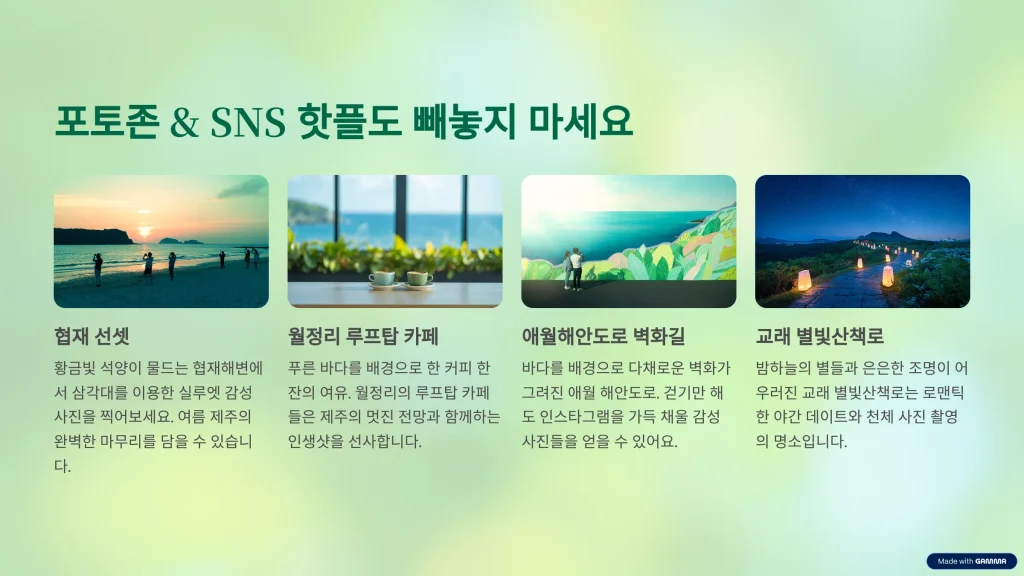 포토존 & SNS 핫플도 빼놓지 마세요

협재 선셋

황금빛 석양이 물드는 협재해변에서 삼각대를 이용한 실루엣 감성 사진을 찍어보세요. 여름 제주의 완벽한 마무리를 담을 수 있습니다.

월정리 루프탑 카페

푸른 바다를 배경으로 한 커피 한 잔의 여유. 월정리의 루프탑 카페들은 제주의 멋진 전망과 함께하는 인생샷을 선사합니다.

애월해안도로 벽화길

바다를 배경으로 다채로운 벽화가 그려진 애월 해안도로. 걷기만 해도 인스타그램을 가득 채울 감성 사진들을 얻을 수 있어요.

교래 별빛산책로

밤하늘의 별들과 은은한 조명이 어우러진 교래 별빛산책로는 로맨틱한 야간 데이트와 천체 사진 촬영의 명소입니다.

Made with GAMMA